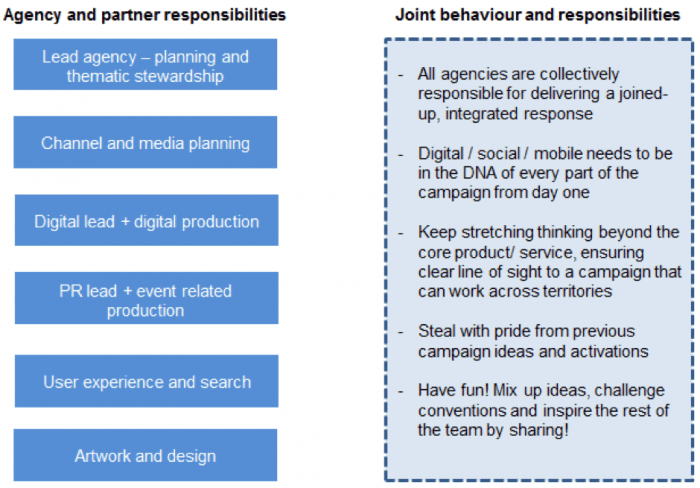 Agency and partner responsibilities

Lead agency – planning and thematic stewardship

Channel and media planning

Digital lead + digital production

PR lead + event related production

User experience and search

Artwork and design

Joint behaviour and responsibilities

- All agencies are collectively responsible for delivering a joined-up, integrated response

- Digital / social / mobile needs to be in the DNA of every part of the campaign from day one

- Keep stretching thinking beyond the core product/ service, ensuring clear line of sight to a campaign that can work across territories

- Steal with pride from previous campaign ideas and activations

- Have fun! Mix up ideas, challenge conventions and inspire the rest of the team by sharing!